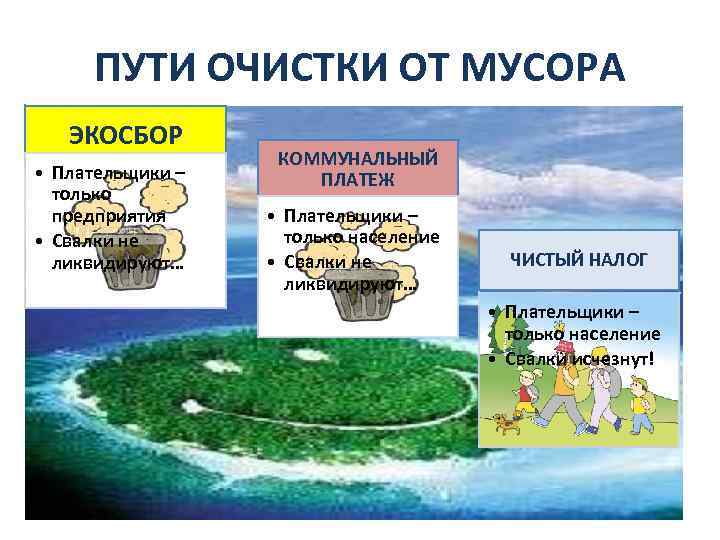 ПУТИ ОЧИСТКИ ОТ МУСОРА

ЭКОСБОР

• Плательщики – только предприятия
• Свалки не ликвидируют…

КОММУНАЛЬНЫЙ ПЛАТЕЖ

• Плательщики – только население
• Свалки не ликвидируют…

ЧИСТЫЙ НАЛОГ

• Плательщики – только население
• Свалки исчезнут!